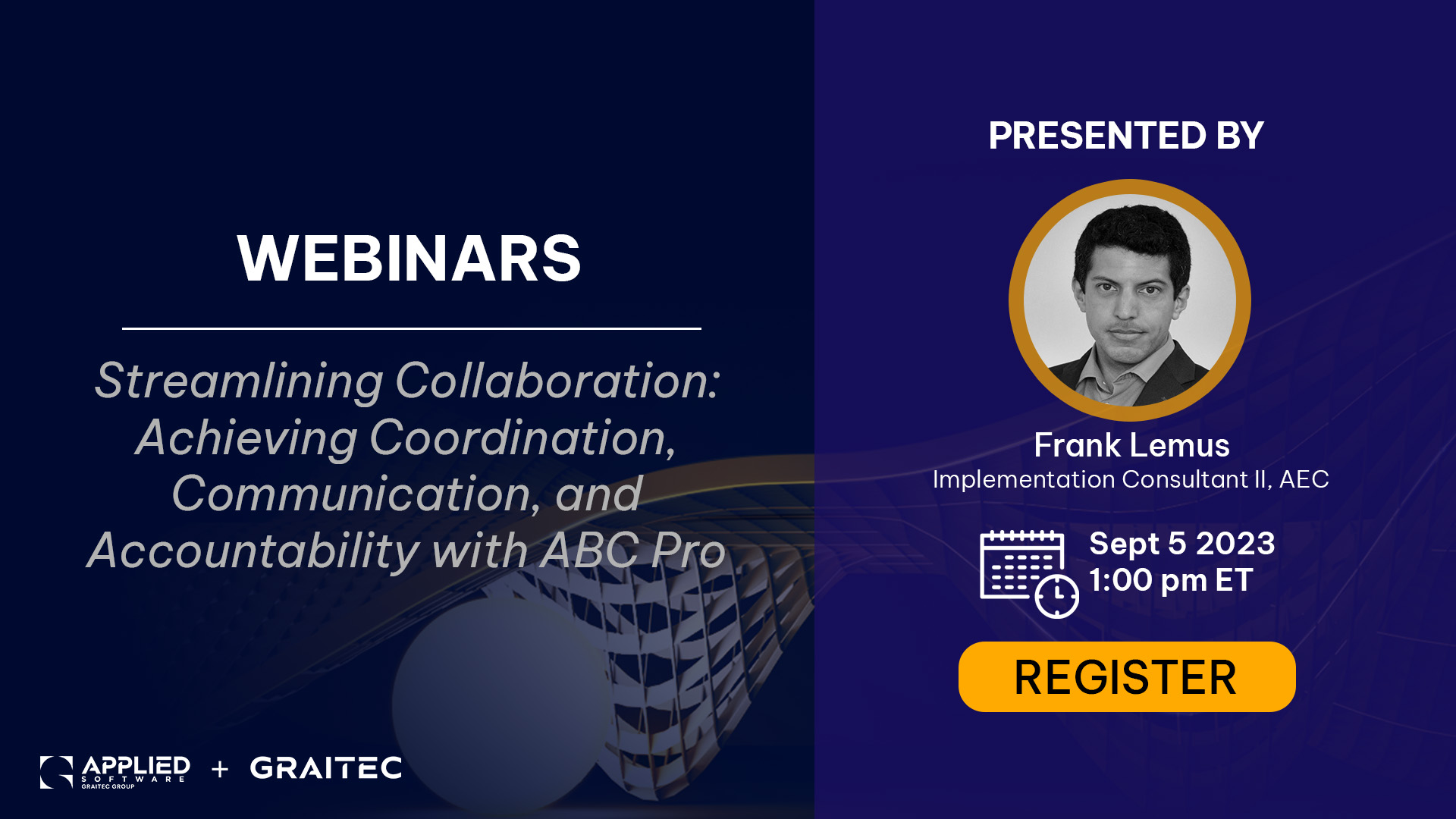 WEBINARS

Streamlining Collaboration: Achieving Coordination, Communication, and Accountability with ABC Pro

APPLIED SOFTWARE GRAITEC GROUP + GRAITEC

PRESENTED BY

Frank Lemus
Implementation Consultant II, AEC

Sept 5 2023
1:00 pm ET

REGISTER